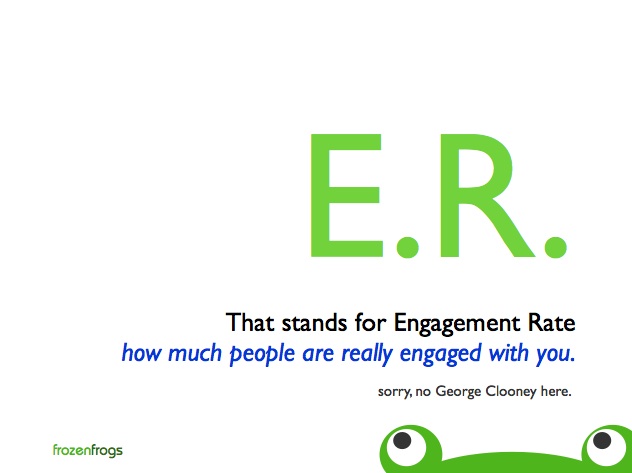 E.R.

That stands for Engagement Rate
how much people are really engaged with you.

sorry, no George Clooney here.

frozenfrogs